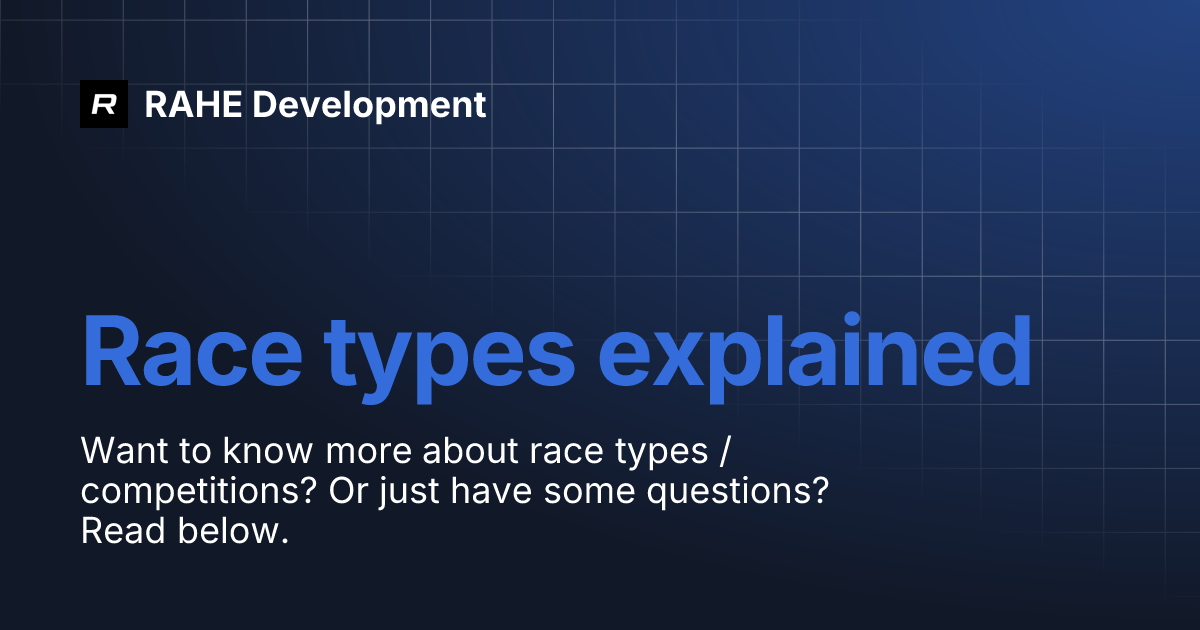 R RAHE Development

Race types explained

Want to know more about race types / competitions? Or just have some questions? Read below.